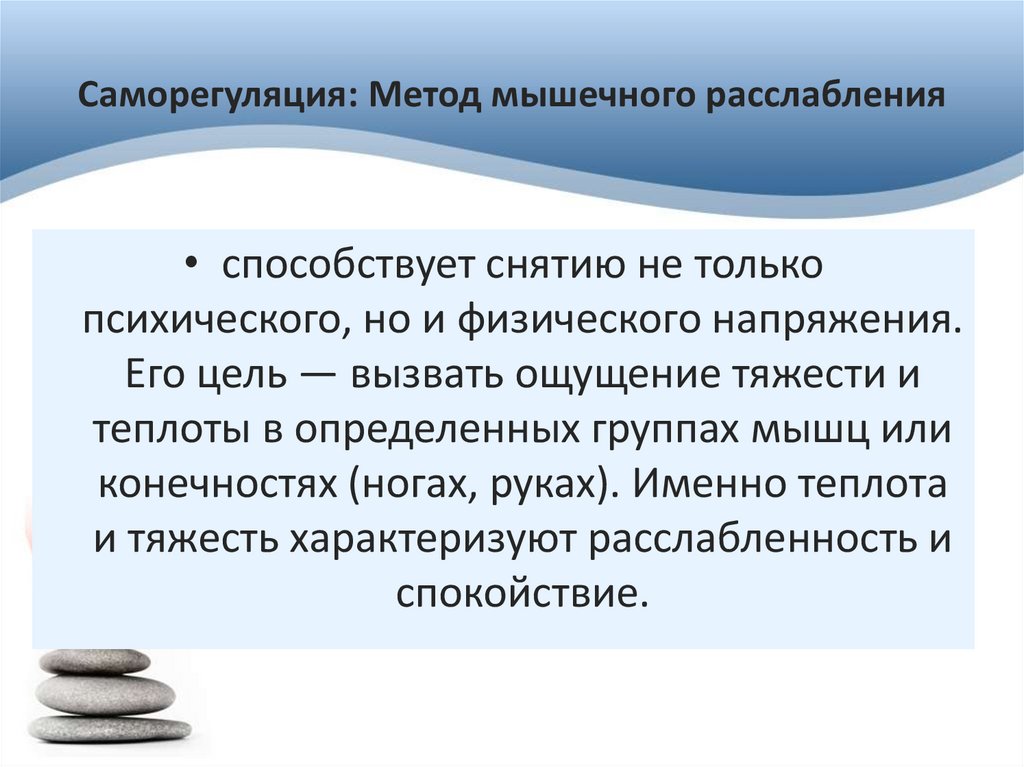 Саморегуляция: Метод мышечного расслабления

• способствует снятию не только психического, но и физического напряжения. Его цель — вызвать ощущение тяжести и теплоты в определенных группах мышц или конечностях (ногах, руках). Именно теплота и тяжесть характеризуют расслабленность и спокойствие.